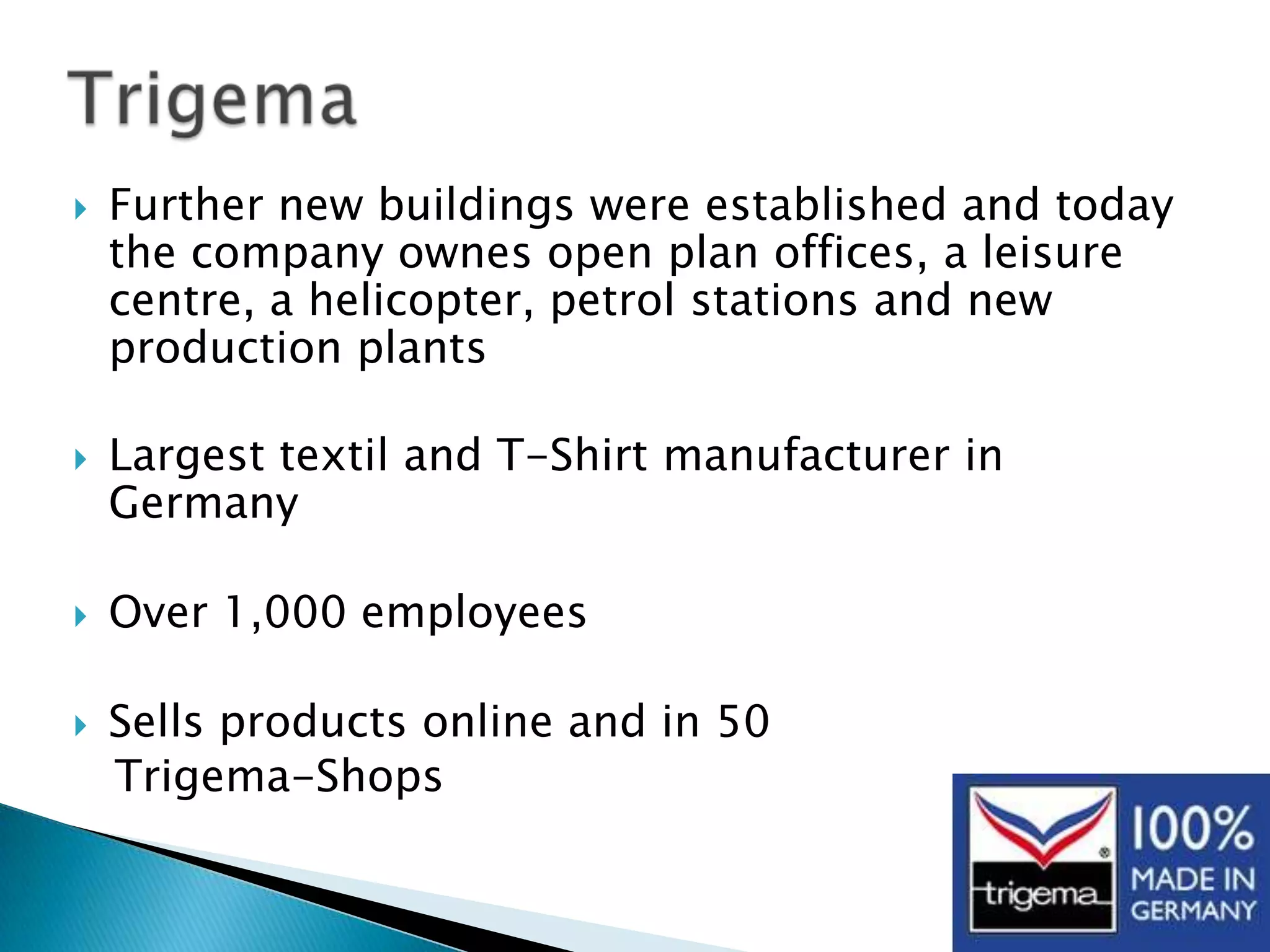 Trigema

Further new buildings were established and today the company ownes open plan offices, a leisure centre, a helicopter, petrol stations and new production plants

Largest textil and T-Shirt manufacturer in Germany

Over 1,000 employees

Sells products online and in 50 Trigema-Shops

trigema

100% MADE IN GERMANY